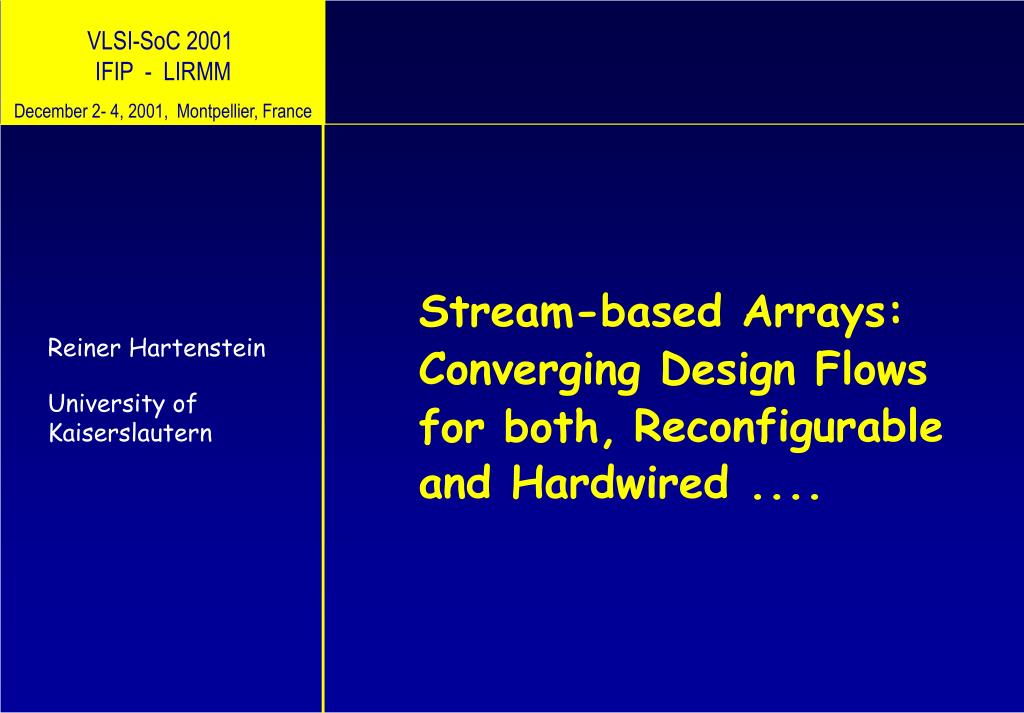 VLSI-SoC 2001
IFIP - LIRMM
December 2- 4, 2001, Montpellier, France

Reiner Hartenstein

University of Kaiserslautern

Stream-based Arrays: Converging Design Flows for both, Reconfigurable and Hardwired ....